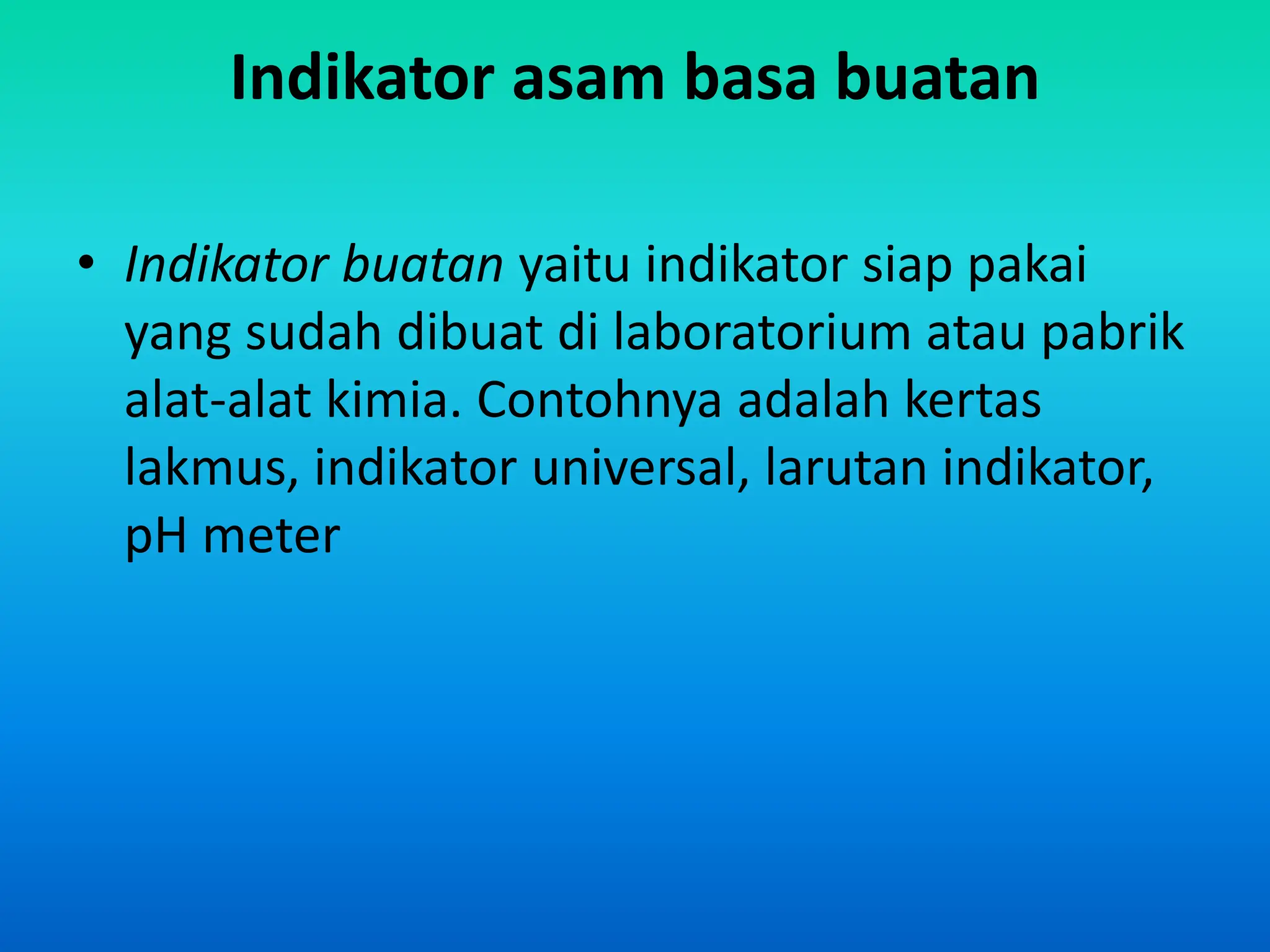 Indikator asam basa buatan

• Indikator buatan yaitu indikator siap pakai yang sudah dibuat di laboratorium atau pabrik alat-alat kimia. Contohnya adalah kertas lakmus, indikator universal, larutan indikator, pH meter